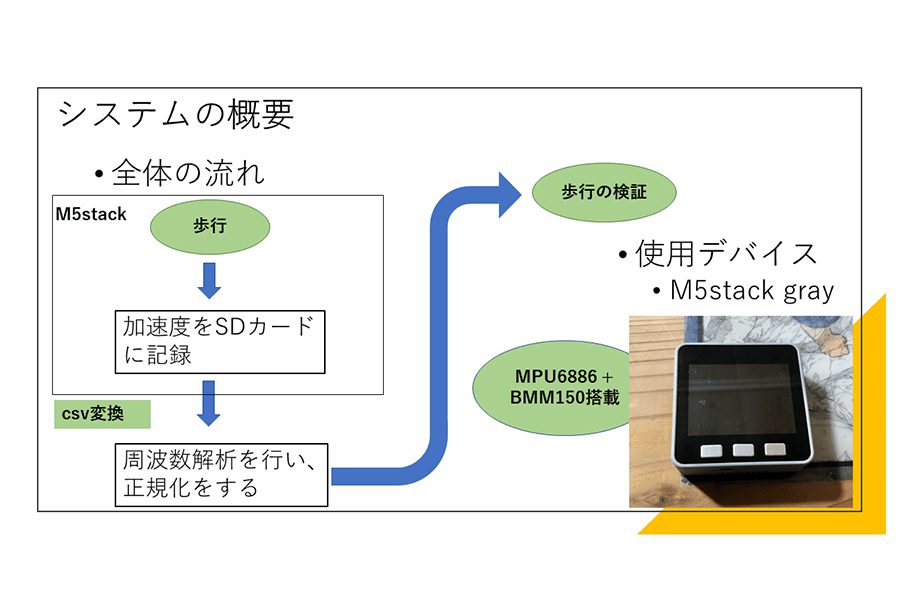 システムの概要

• 全体の流れ

M5stack

歩行

加速度をSDカードに記録

csv変換

周波数解析を行い、正規化をする

歩行の検証

• 使用デバイス
• M5stack gray

MPU6886 + BMM150搭載